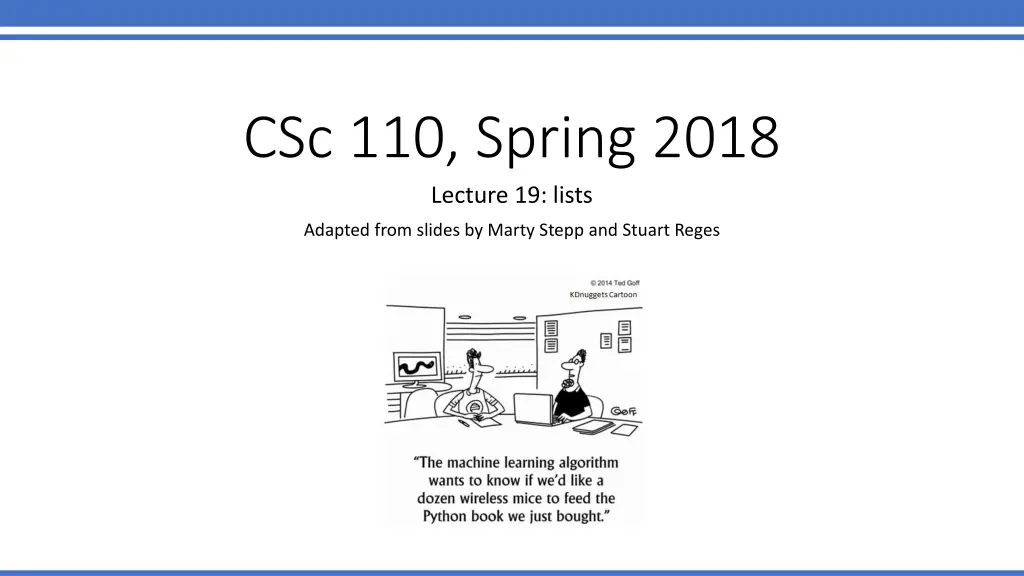 CSc 110, Spring 2018

Lecture 19: lists

Adapted from slides by Marty Stepp and Stuart Reges

© 2014 Ted Goff
KDnuggets Cartoon

GOFF

"The machine learning algorithm wants to know if we'd like a dozen wireless mice to feed the Python book we just bought."